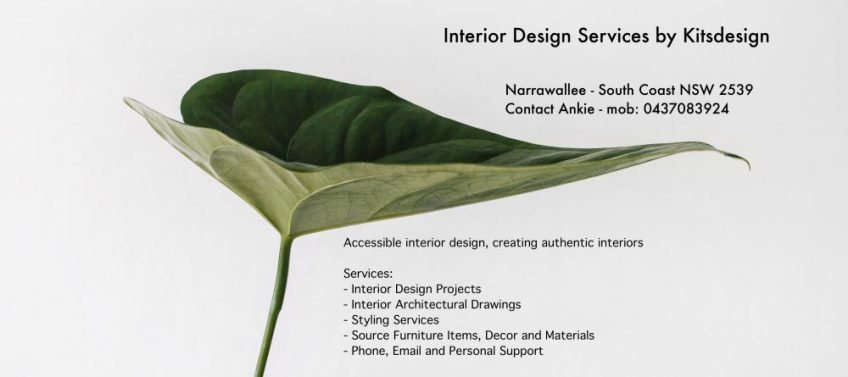 Interior Design Services by Kitsdesign

Narrawallee - South Coast NSW 2539
Contact Ankie - mob: 0437083924

Accessible interior design, creating authentic interiors

Services:
- Interior Design Projects
- Interior Architectural Drawings
- Styling Services
- Source Furniture Items, Decor and Materials
- Phone, Email and Personal Support